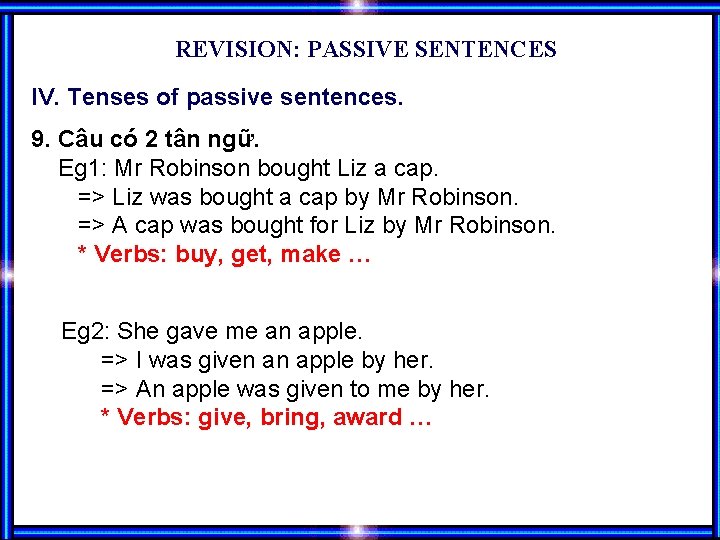 REVISION: PASSIVE SENTENCES

IV. Tenses of passive sentences.

9. Câu có 2 tân ngữ.

Eg1: Mr Robinson bought Liz a cap.
=> Liz was bought a cap by Mr Robinson.
=> A cap was bought for Liz by Mr Robinson.
* Verbs: buy, get, make …

Eg2: She gave me an apple.
=> I was given an apple by her.
=> An apple was given to me by her.
* Verbs: give, bring, award …